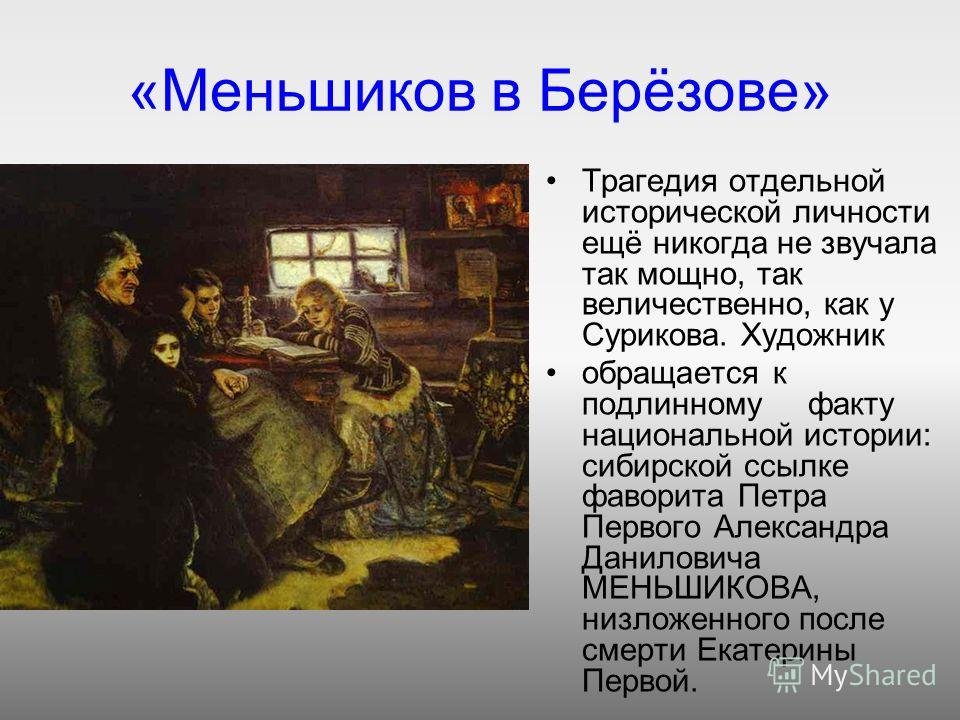 «Меньшиков в Берёзове»

• Трагедия отдельной исторической личности ещё никогда не звучала так мощно, так величественно, как у Сурикова. Художник

• обращается к подлинному факту национальной истории: сибирской ссылке фаворита Петра Первого Александра Даниловича МЕНЬШИКОВА, низложенного после смерти Екатерины Первой.

MyShared